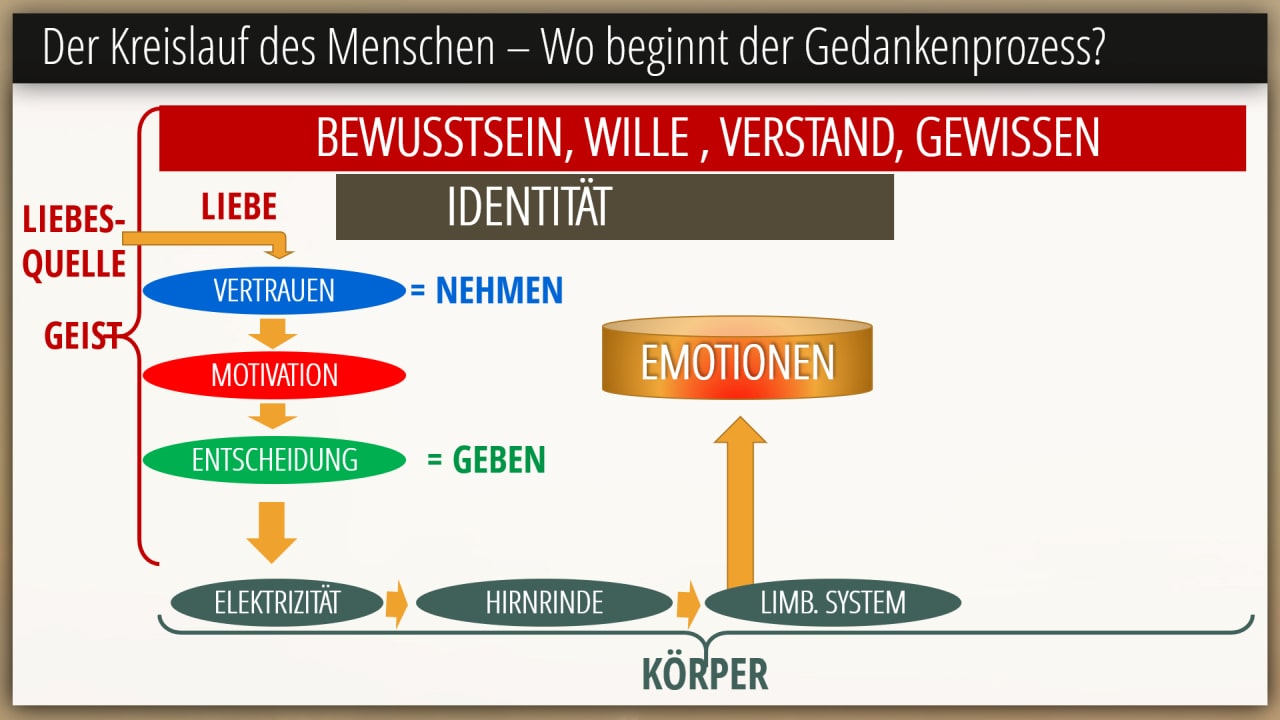 Der Kreislauf des Menschen – Wo beginnt der Gedankenprozess?

BEWUSSTSEIN, WILLE , VERSTAND, GEWISSEN

IDENTITÄT

LIEBES-QUELLE

LIEBE

GEIST

VERTRAUEN = NEHMEN

MOTIVATION

ENTSCHEIDUNG = GEBEN

EMOTIONEN

ELEKTRIZITÄT

HIRNRINDE

LIMB. SYSTEM

KÖRPER